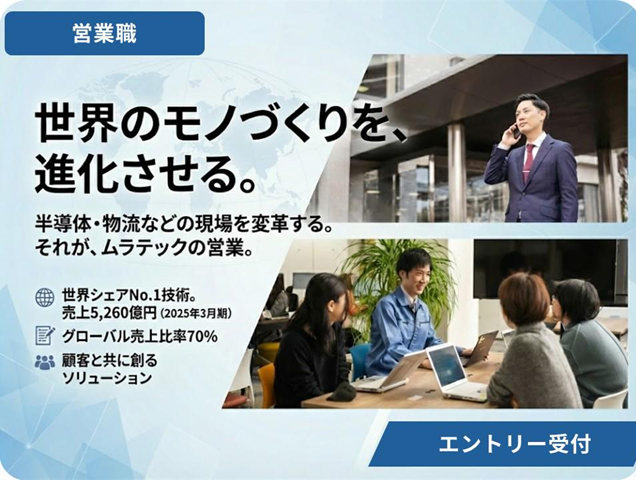 営業職

世界のモノづくりを、進化させる。

半導体・物流などの現場を変革する。
それが、ムラテックの営業。

世界シェアNo.1技術。
売上5,260億円（2025年3月期）

グローバル売上比率70%

顧客と共に創るソリューション

エントリー受付